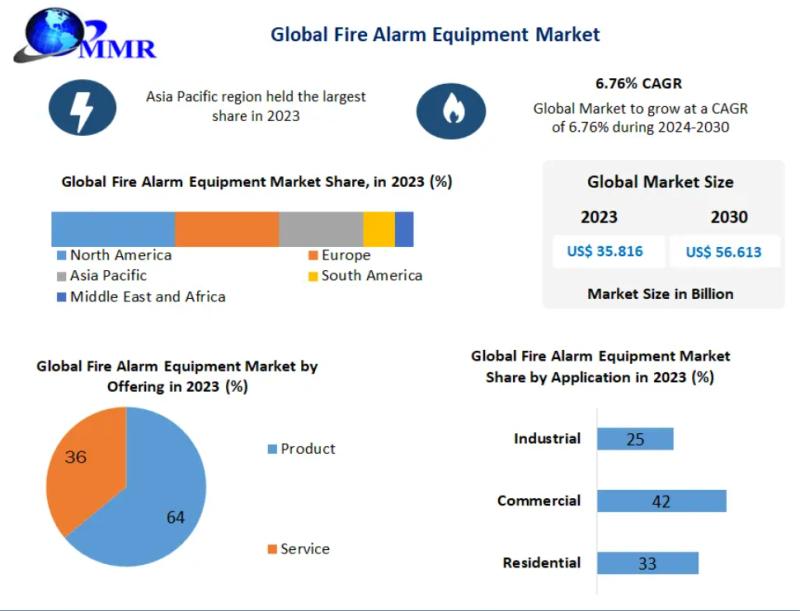 MMR

Global Fire Alarm Equipment Market

Asia Pacific region held the largest share in 2023

6.76% CAGR

Global Market to grow at a CAGR of 6.76% during 2024-2030

Global Fire Alarm Equipment Market Share, in 2023 (%)

North America
Europe
Asia Pacific
South America
Middle East and Africa

Global Market Size

| 2023 | 2030 |
|---|---|
| US$ 35.816 | US$ 56.613 |

Market Size in Billion

Global Fire Alarm Equipment Market by Offering in 2023 (%)

36

64

Product

Service

Global Fire Alarm Equipment Market Share by Application in 2023 (%)

Industrial 25

Commercial 42

Residential 33